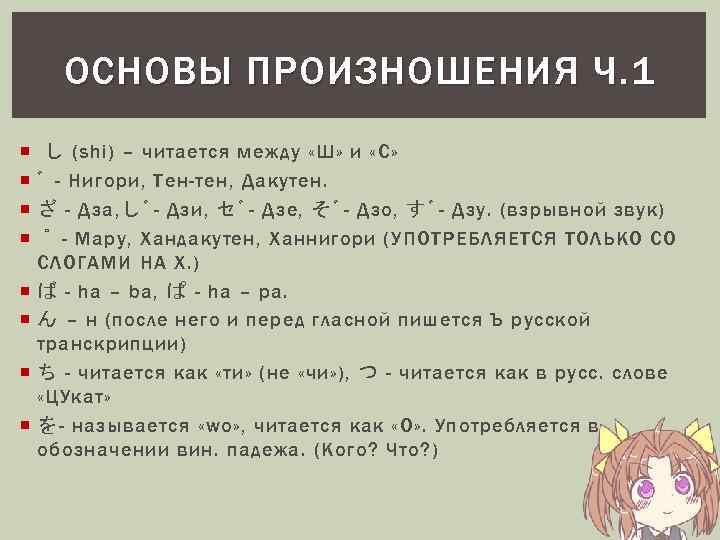 ОСНОВЫ ПРОИЗНОШЕНИЯ Ч.1

し (shi) – читается между «Ш» и «С»
゛ - Нигори, Тен-тен, Дакутен.
ざ - Дза, し゛- Дзи, せ゛- Дзе, そ゛- Дзо, す゛- Дзу. (взрывной звук)
゜ - Мару, Хандакутен, Ханнигори (УПОТРЕБЛЯЕТСЯ ТОЛЬКО СО СЛОГАМИ НА Х.)
ば - ha – ba, ぱ - ha – pa.
ん – н (после него и перед гласной пишется Ъ русской транскрипции)
ち - читается как «ти» (не «чи»), つ - читается как в русс. слове «ЦУкат»
を- называется «wo», читается как «О». Употребляется в обозначении вин. падежа. (Кого? Что?)